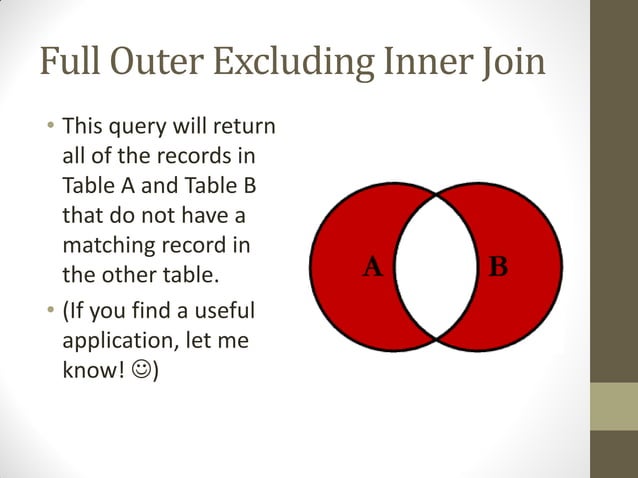 Full Outer Excluding Inner Join

• This query will return all of the records in Table A and Table B that do not have a matching record in the other table.

• (If you find a useful application, let me know! ☺)

A

B